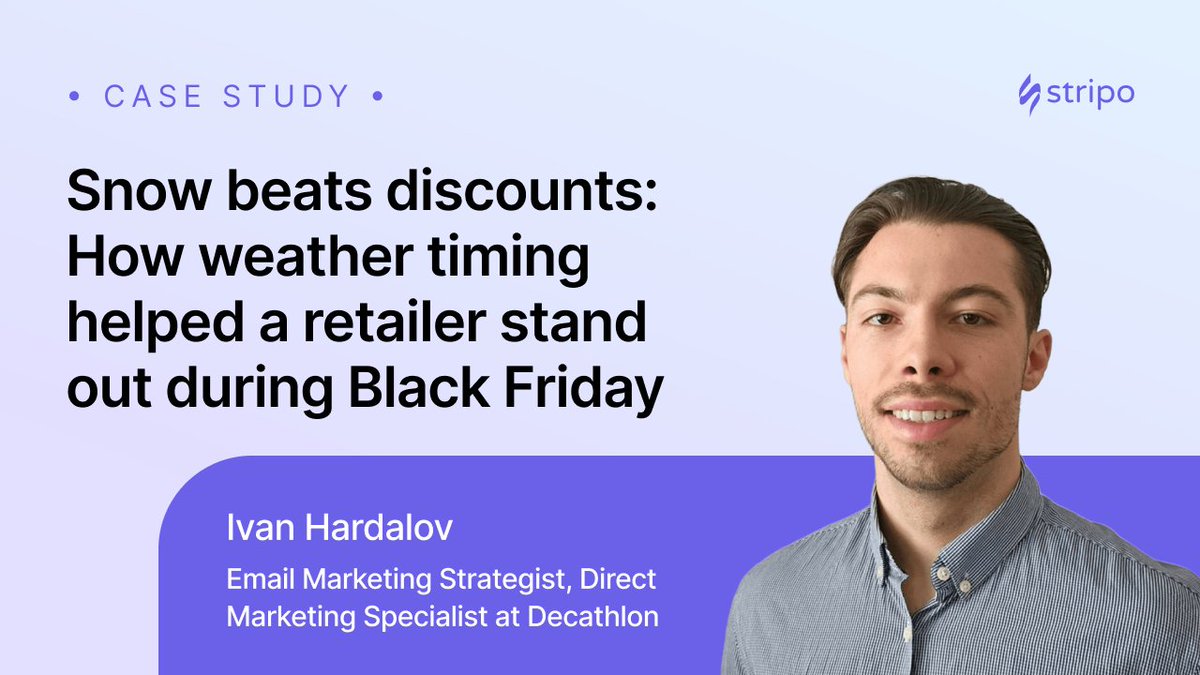 • CASE STUDY •

stripo

Snow beats discounts: How weather timing helped a retailer stand out during Black Friday

Ivan Hardalov

Email Marketing Strategist, Direct Marketing Specialist at Decathlon